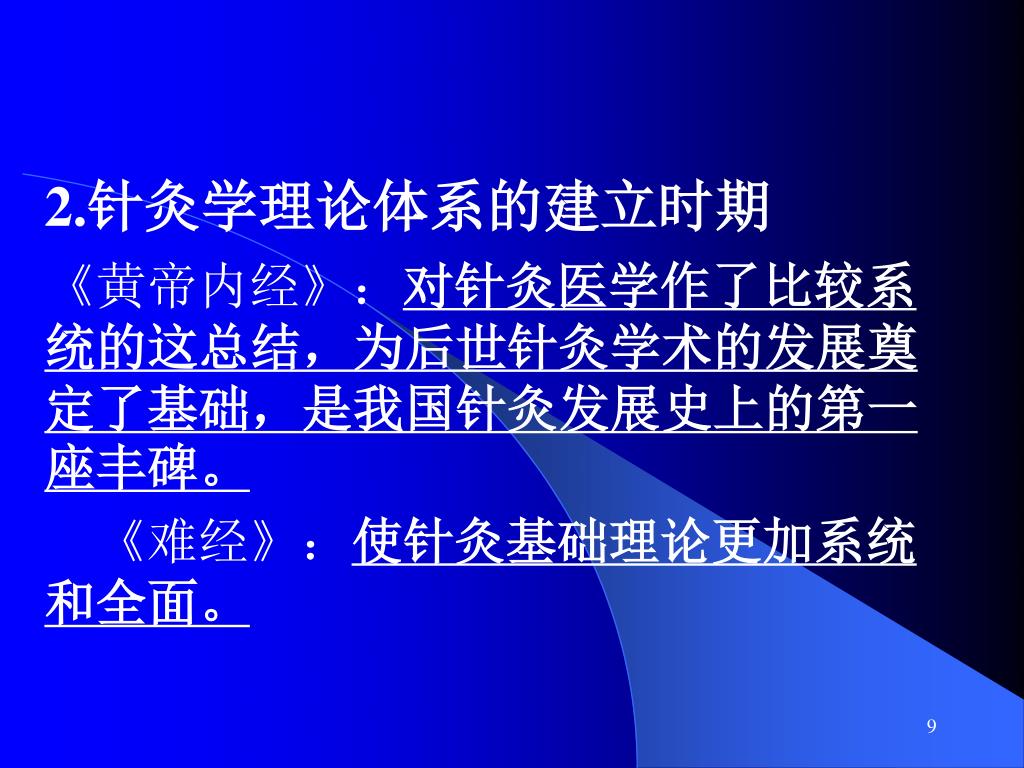 2.针灸学理论体系的建立时期

《黄帝内经》：对针灸医学作了比较系统的这总结，为后世针灸学术的发展奠定了基础，是我国针灸发展史上的第一座丰碑。

《难经》：使针灸基础理论更加系统和全面。

9